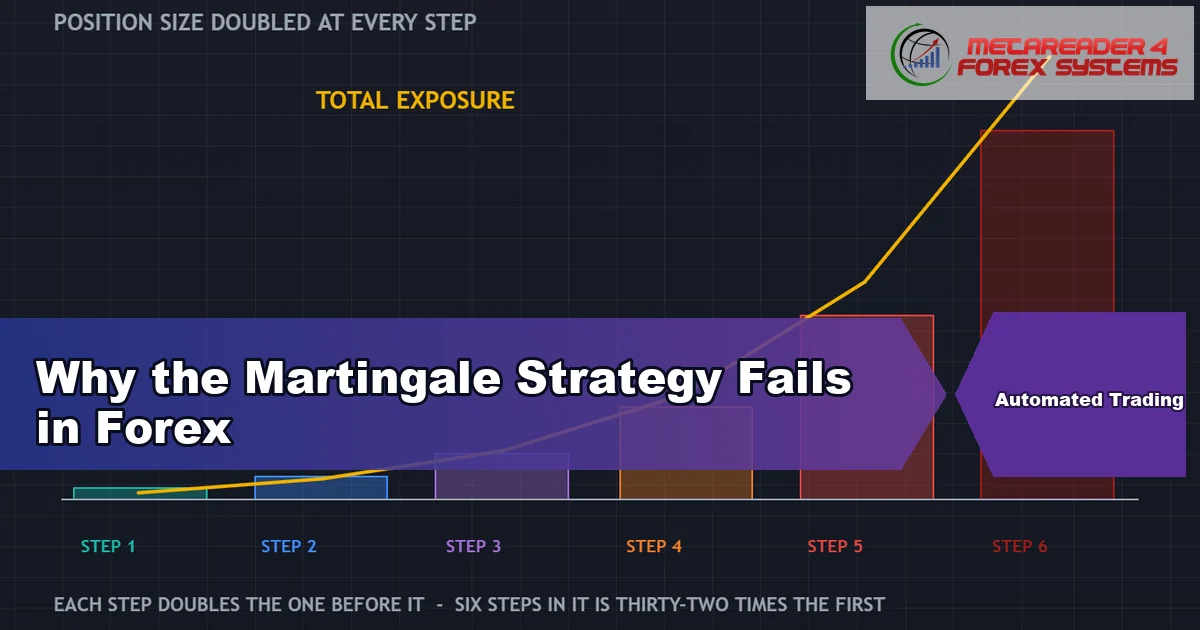 POSITION SIZE DOUBLED AT EVERY STEP

METAREADER 4 FOREX SYSTEMS

TOTAL EXPOSURE

Why the Martingale Strategy Fails in Forex

Automated Trading

STEP 1 STEP 2 STEP 3 STEP 4 STEP 5 STEP 6

EACH STEP DOUBLES THE ONE BEFORE IT - SIX STEPS IN IT IS THIRTY-TWO TIMES THE FIRST